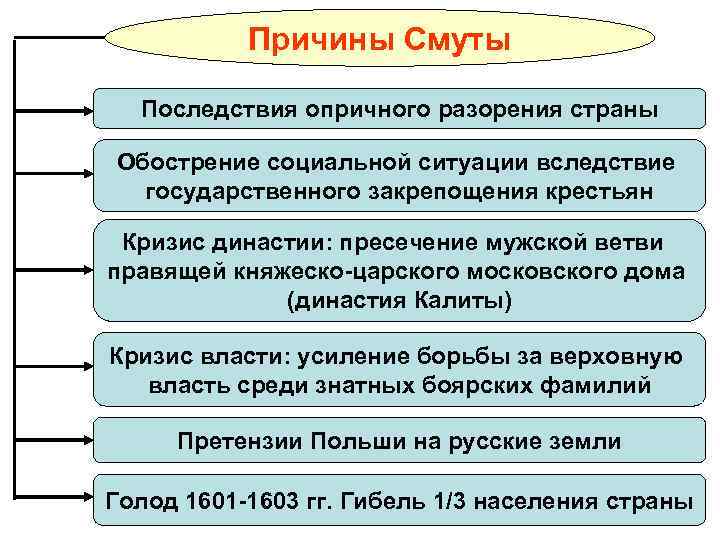 Причины Смуты

Последствия опричного разорения страны

Обострение социальной ситуации вследствие государственного закрепощения крестьян

Кризис династии: пресечение мужской ветви правящей княжеско-царского московского дома (династия Калиты)

Кризис власти: усиление борьбы за верховную власть среди знатных боярских фамилий

Претензии Польши на русские земли

Голод 1601-1603 гг. Гибель 1/3 населения страны